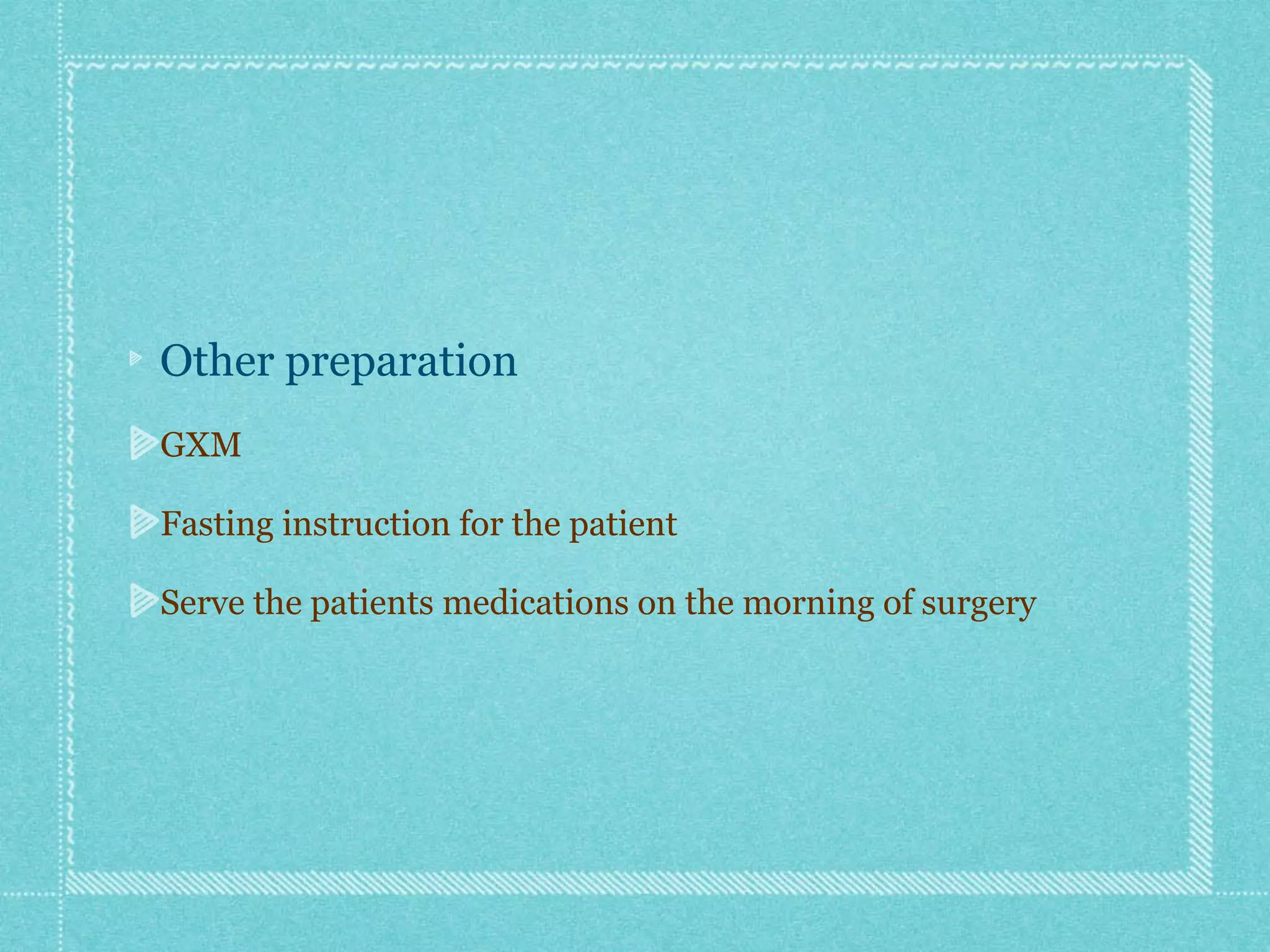 Other preparation

GXM

Fasting instruction for the patient

Serve the patients medications on the morning of surgery